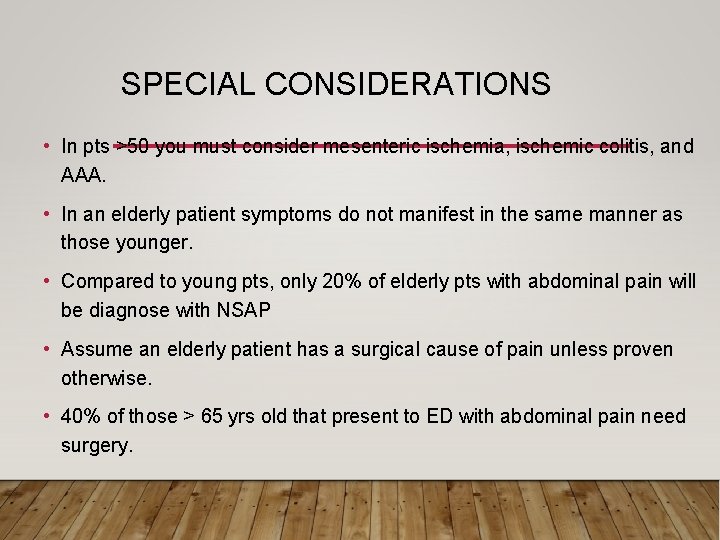 SPECIAL CONSIDERATIONS

• In pts >50 you must consider mesenteric ischemia, ischemic colitis, and AAA.

• In an elderly patient symptoms do not manifest in the same manner as those younger.

• Compared to young pts, only 20% of elderly pts with abdominal pain will be diagnose with NSAP

• Assume an elderly patient has a surgical cause of pain unless proven otherwise.

• 40% of those > 65 yrs old that present to ED with abdominal pain need surgery.